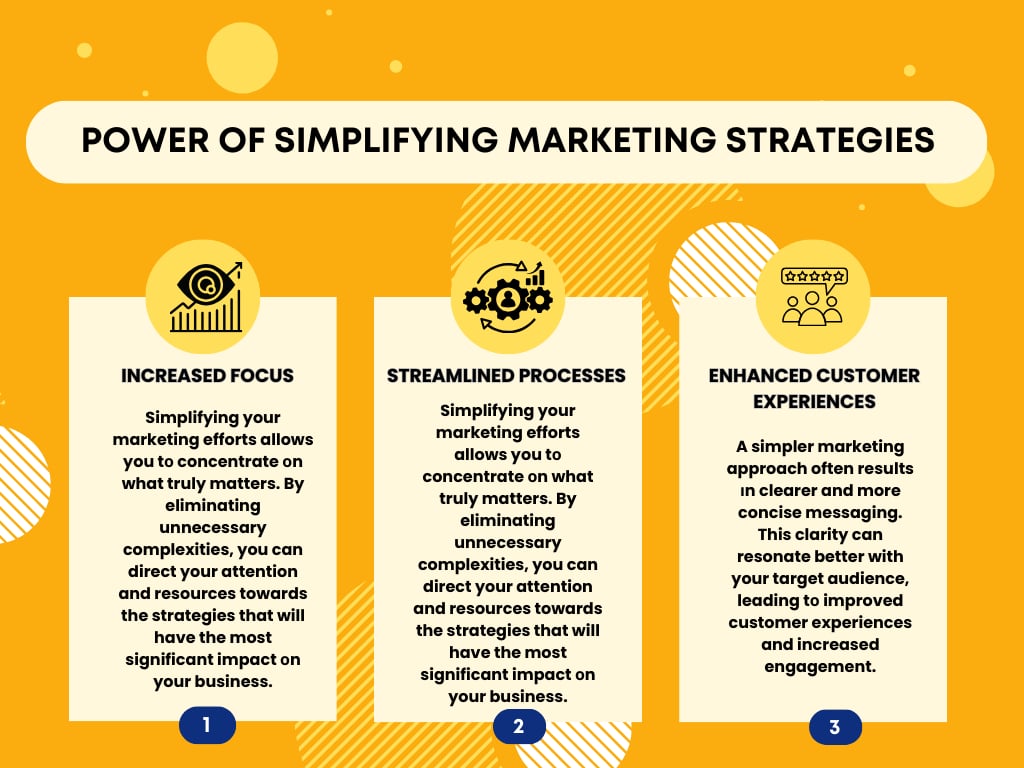 POWER OF SIMPLIFYING MARKETING STRATEGIES

INCREASED FOCUS

Simplifying your marketing efforts allows you to concentrate on what truly matters. By eliminating unnecessary complexities, you can direct your attention and resources towards the strategies that will have the most significant impact on your business.

1

STREAMLINED PROCESSES

Simplifying your marketing efforts allows you to concentrate on what truly matters. By eliminating unnecessary complexities, you can direct your attention and resources towards the strategies that will have the most significant impact on your business.

2

ENHANCED CUSTOMER EXPERIENCES

A simpler marketing approach often results in clearer and more concise messaging. This clarity can resonate better with your target audience, leading to improved customer experiences and increased engagement.

3